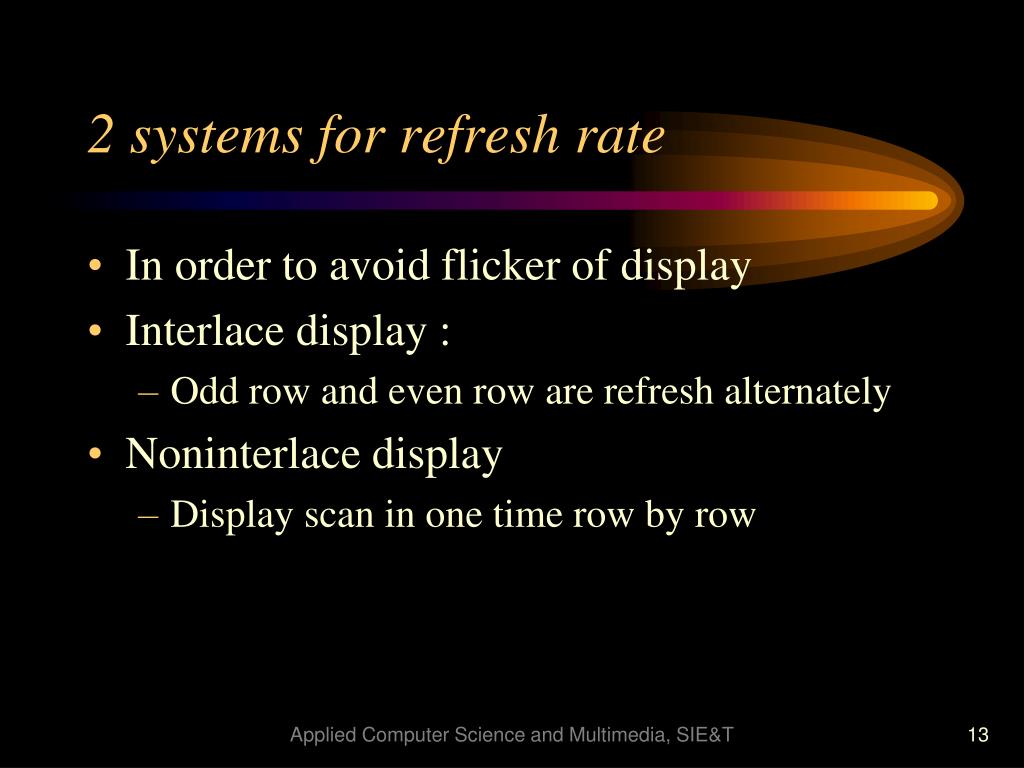 2 systems for refresh rate

• In order to avoid flicker of display
• Interlace display :
– Odd row and even row are refresh alternately
• Noninterlace display
– Display scan in one time row by row

Applied Computer Science and Multimedia, SIE&T

13